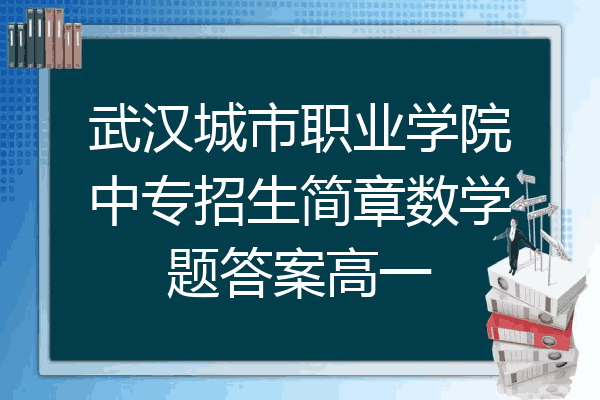 武汉城市职业学院中专招生简章数学题答案高一